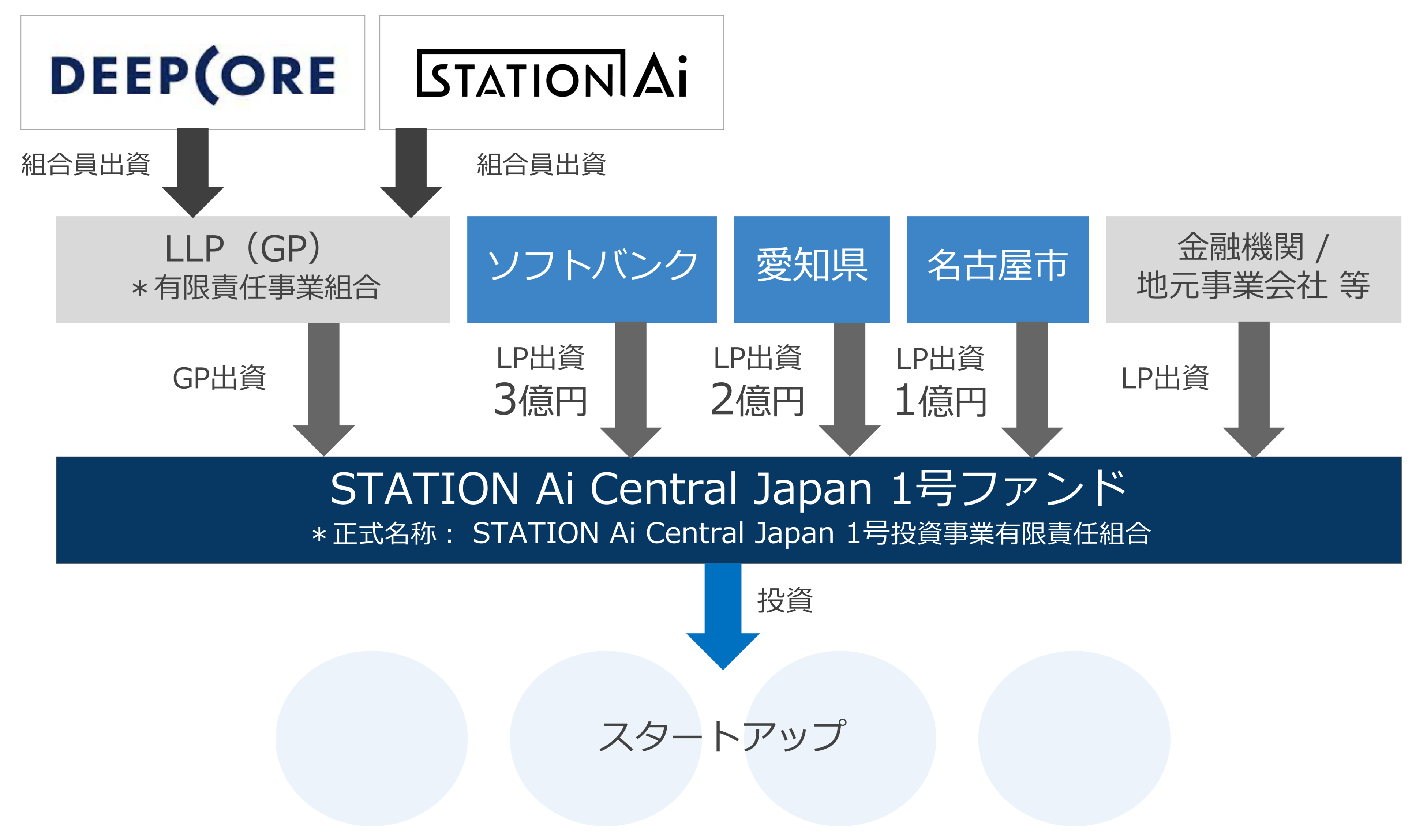 DEEPCORE

STATION Ai

組合員出資

組合員出資

LLP（GP）
＊有限責任事業組合

ソフトバンク

愛知県

名古屋市

金融機関 /
地元事業会社 等

GP出資

LP出資
3億円

LP出資
2億円

LP出資
1億円

LP出資

STATION Ai Central Japan 1号ファンド
＊正式名称： STATION Ai Central Japan 1号投資事業有限責任組合

投資

スタートアップ